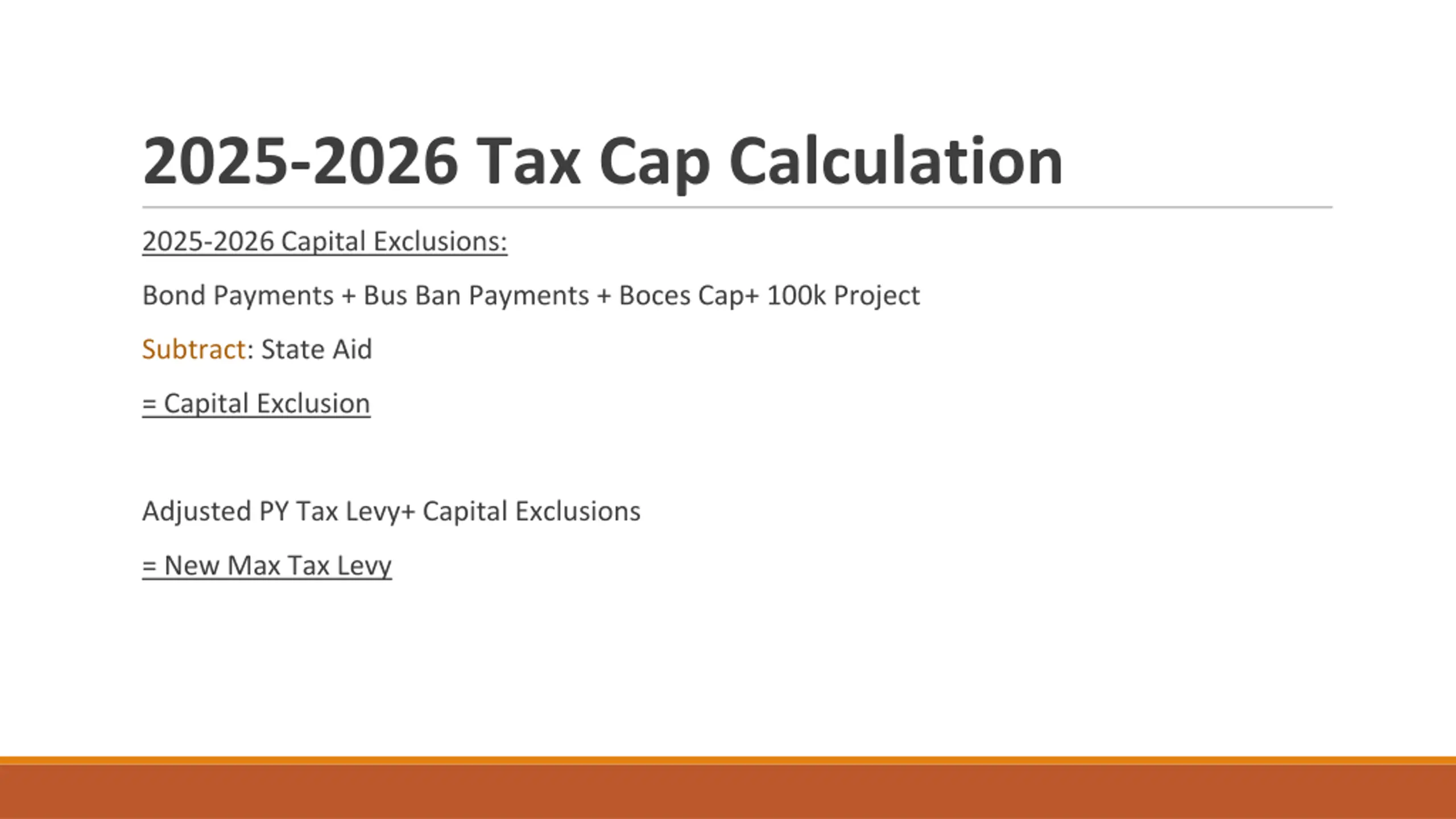 2025-2026 Tax Cap Calculation

2025-2026 Capital Exclusions:

Bond Payments + Bus Ban Payments + Boces Cap+ 100k Project

Subtract: State Aid

= Capital Exclusion

Adjusted PY Tax Levy+ Capital Exclusions

= New Max Tax Levy